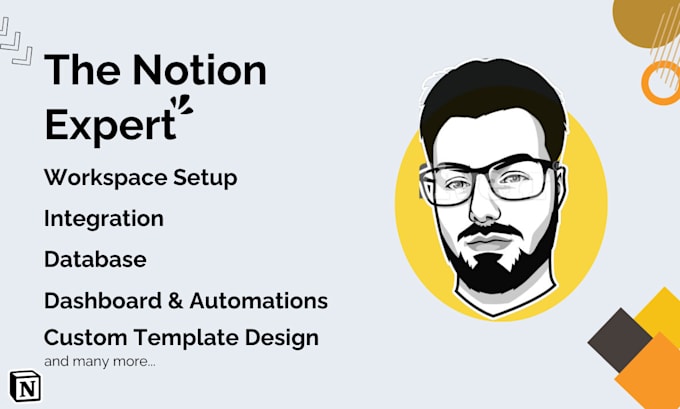 The Notion Expert

Workspace Setup

Integration

Database

Dashboard & Automations

Custom Template Design

and many more...

N